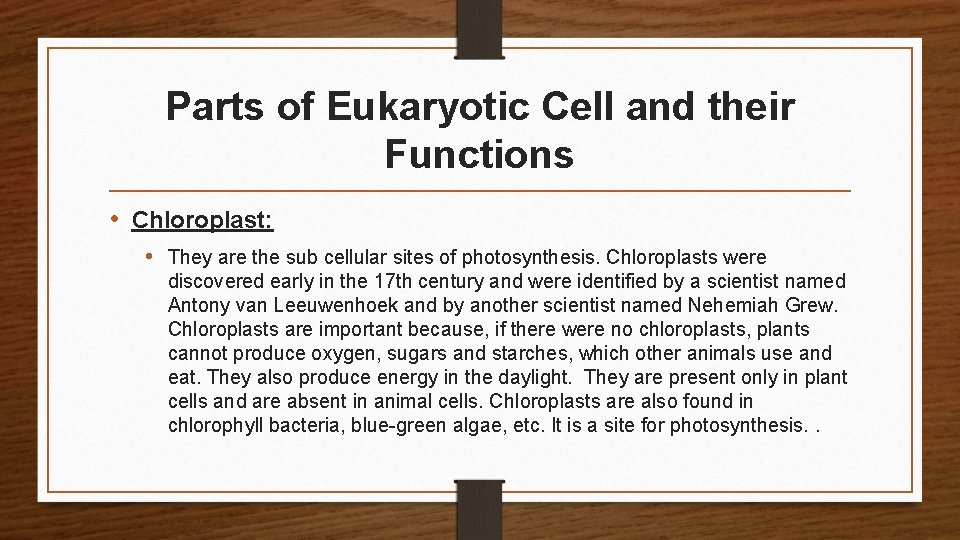 Parts of Eukaryotic Cell and their Functions

• Chloroplast:

• They are the sub cellular sites of photosynthesis. Chloroplasts were discovered early in the 17th century and were identified by a scientist named Antony van Leeuwenhoek and by another scientist named Nehemiah Grew. Chloroplasts are important because, if there were no chloroplasts, plants cannot produce oxygen, sugars and starches, which other animals use and eat. They also produce energy in the daylight. They are present only in plant cells and are absent in animal cells. Chloroplasts are also found in chlorophyll bacteria, blue-green algae, etc. It is a site for photosynthesis. .